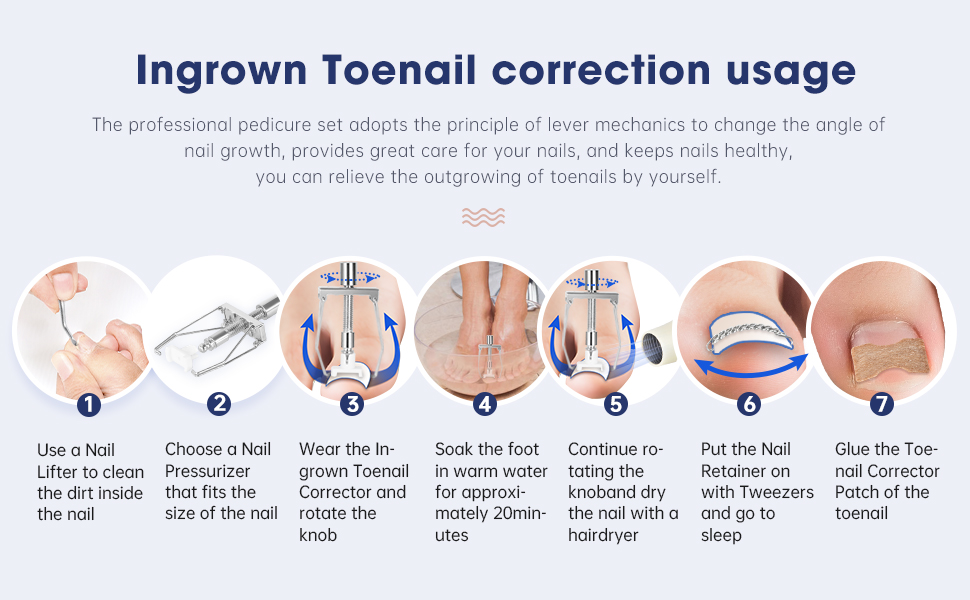 Ingrown Toenail correction usage

The professional pedicure set adopts the principle of lever mechanics to change the angle of nail growth, provides great care for your nails, and keeps nails healthy, you can relieve the outgrowing of toenails by yourself.

1
Use a Nail Lifter to clean the dirt inside the nail

2
Choose a Nail Pressurizer that fits the size of the nail

3
Wear the Ingrown Toenail Corrector and rotate the knob

4
Soak the foot in warm water for approximately 20minutes

5
Continue rotating the knoband dry the nail with a hairdryer

6
Put the Nail Retainer on with Tweezers and go to sleep

7
Glue the Toenail Corrector Patch of the toenail